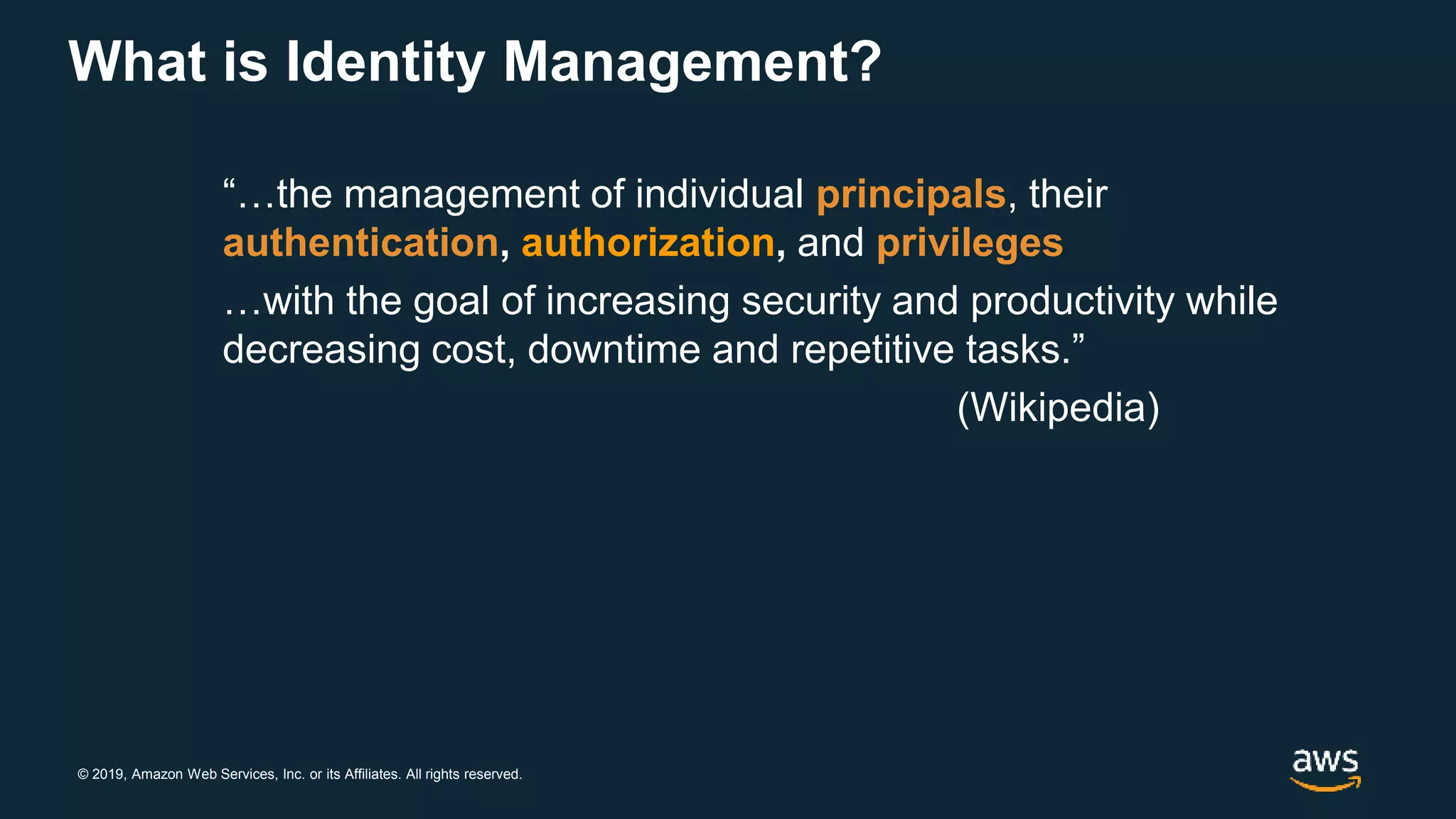 What is Identity Management?

“…the management of individual principals, their authentication, authorization, and privileges

…with the goal of increasing security and productivity while decreasing cost, downtime and repetitive tasks.”

(Wikipedia)

© 2019, Amazon Web Services, Inc. or its Affiliates. All rights reserved.

aws